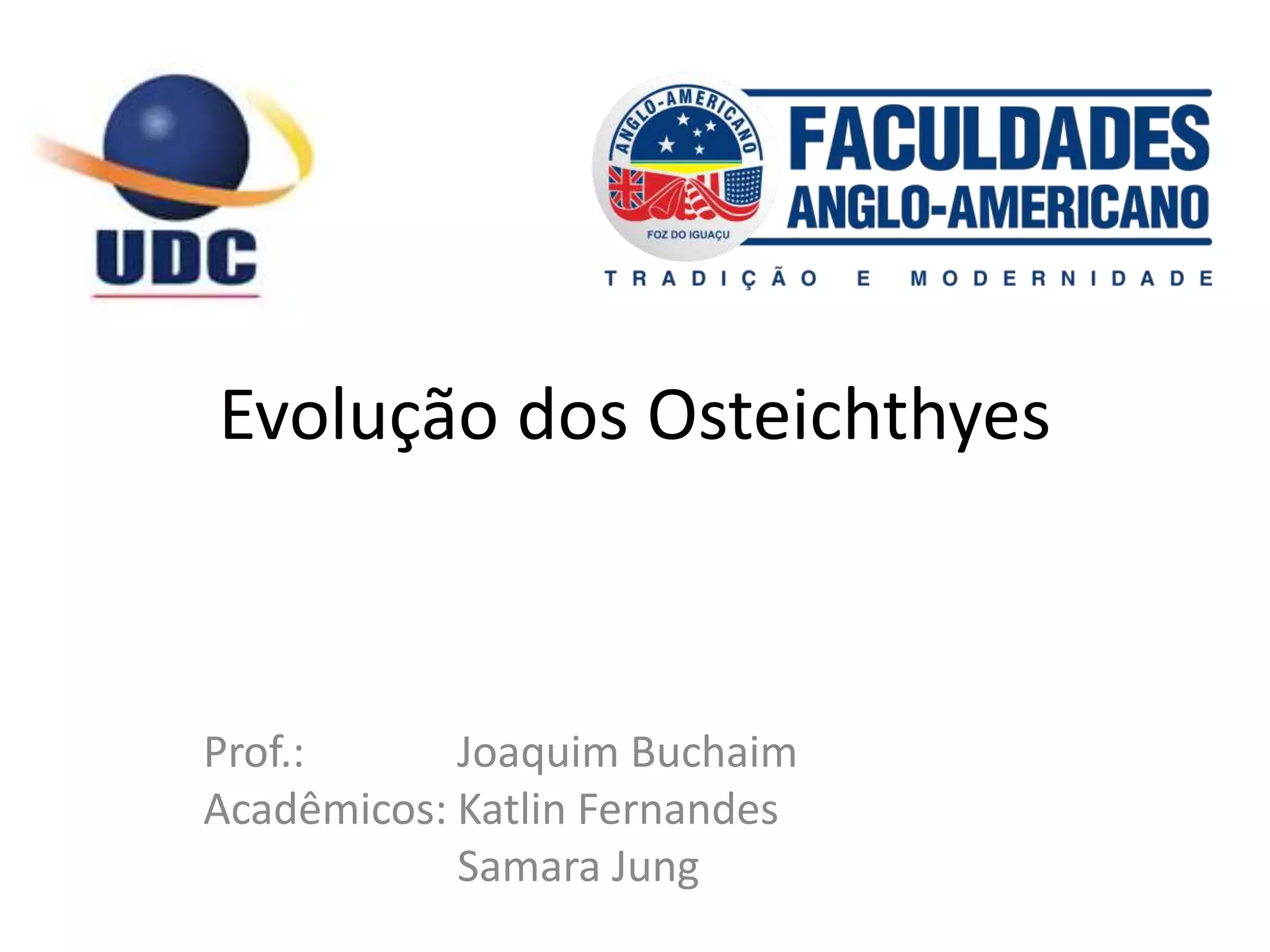 UDC

ANGLO-AMERICANO
FOZ DO IGUAÇU

FACULDADES
ANGLO-AMERICANO
TRADIÇÃO E MODERNIDADE

Evolução dos Osteichthyes

Prof.: Joaquim Buchaim
Acadêmicos: Katlin Fernandes
Samara Jung